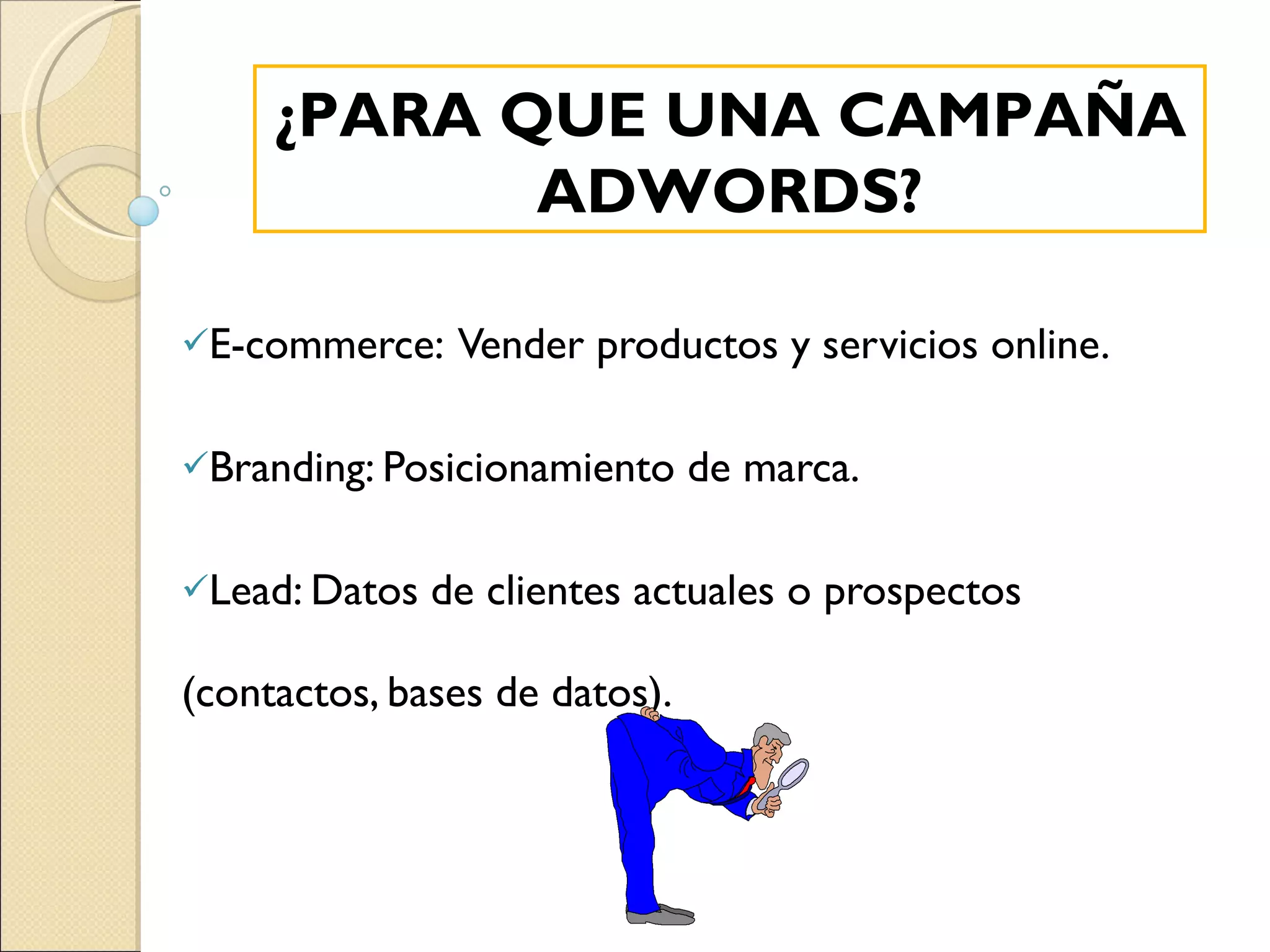 ¿PARA QUE UNA CAMPAÑA ADWORDS?

✓E-commerce: Vender productos y servicios online.

✓Branding: Posicionamiento de marca.

✓Lead: Datos de clientes actuales o prospectos

(contactos, bases de datos).